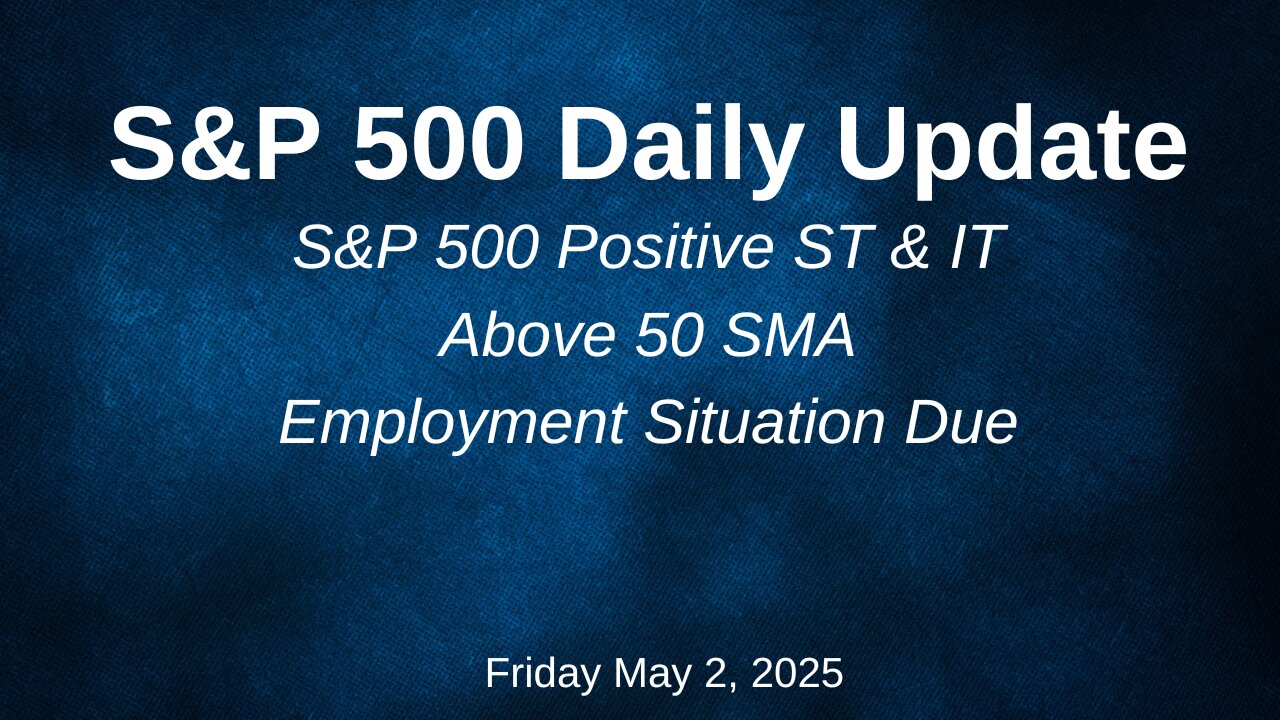 S&P 500 Daily Update

S&P 500 Positive ST & IT
Above 50 SMA
Employment Situation Due

Friday May 2, 2025